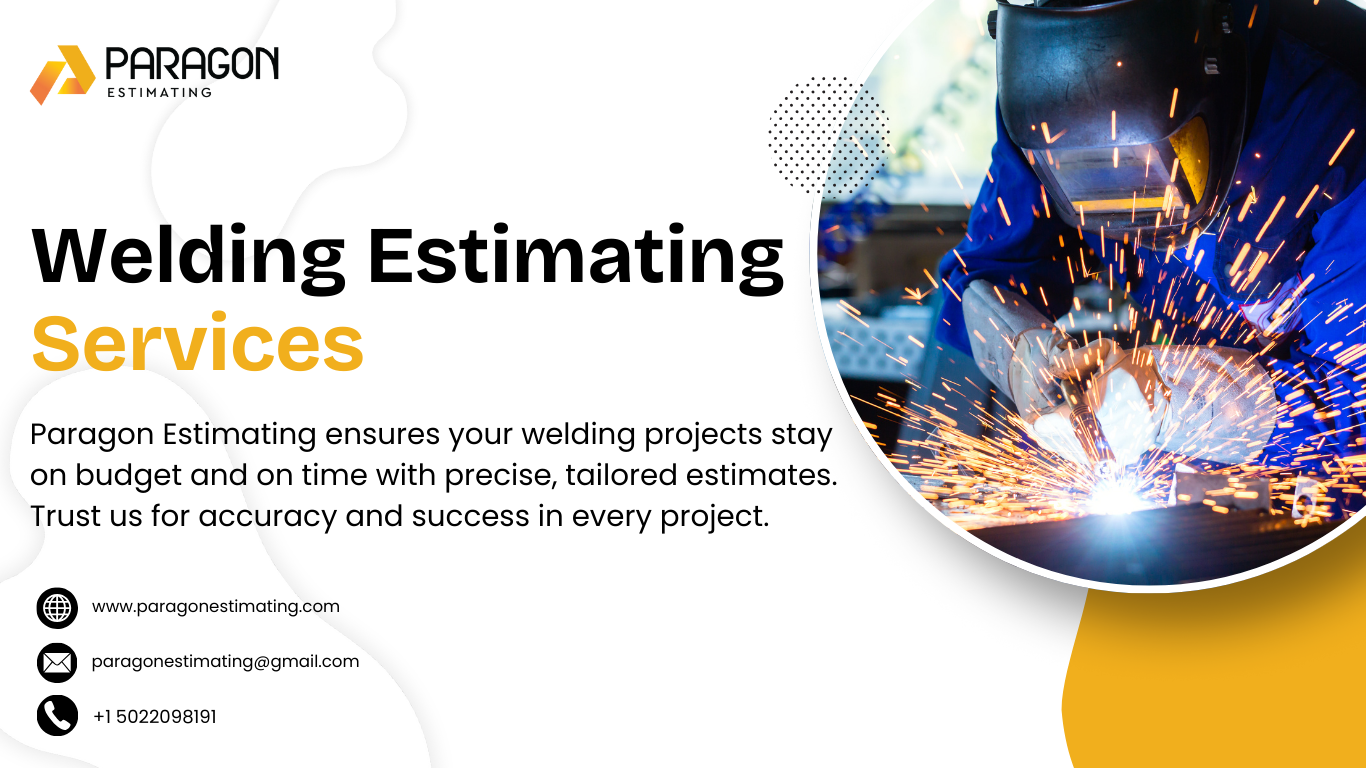 PARAGON
ESTIMATING

Welding Estimating Services

Paragon Estimating ensures your welding projects stay on budget and on time with precise, tailored estimates. Trust us for accuracy and success in every project.

www.paragonestimating.com

paragonestimating@gmail.com

+1 5022098191